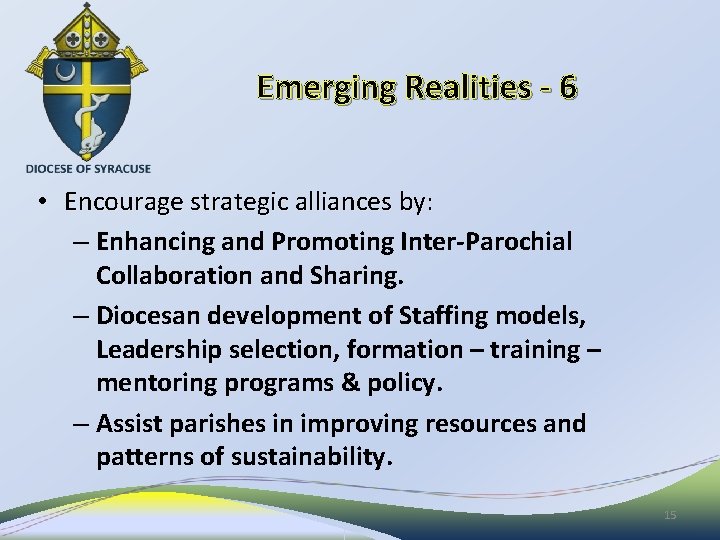 DIOCESE OF SYRACUSE

Emerging Realities - 6

• Encourage strategic alliances by:

– Enhancing and Promoting Inter-Parochial Collaboration and Sharing.

– Diocesan development of Staffing models, Leadership selection, formation – training – mentoring programs & policy.

– Assist parishes in improving resources and patterns of sustainability.

15